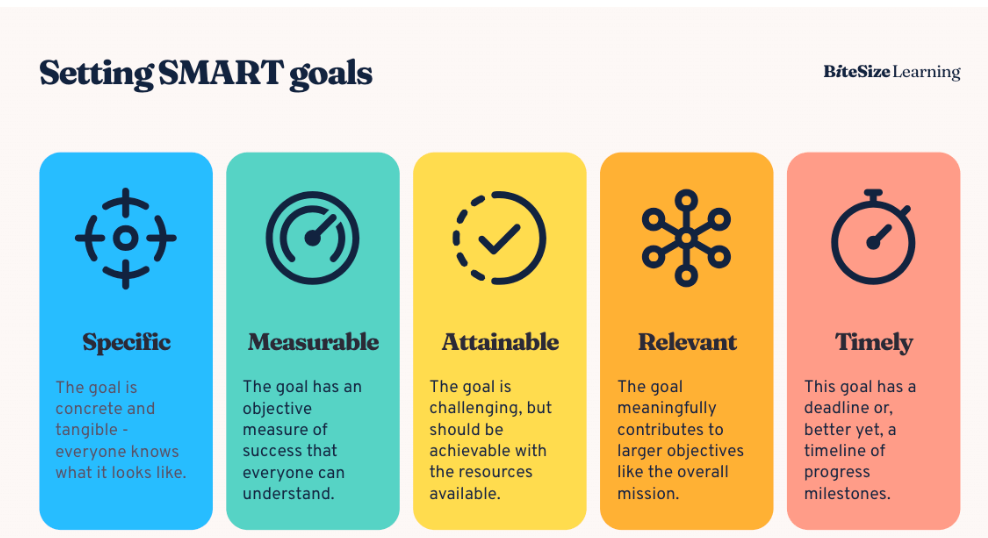 Setting SMART goals

BiteSize Learning

Specific

The goal is concrete and tangible - everyone knows what it looks like.

Measurable

The goal has an objective measure of success that everyone can understand.

Attainable

The goal is challenging, but should be achievable with the resources available.

Relevant

The goal meaningfully contributes to larger objectives like the overall mission.

Timely

This goal has a deadline or, better yet, a timeline of progress milestones.